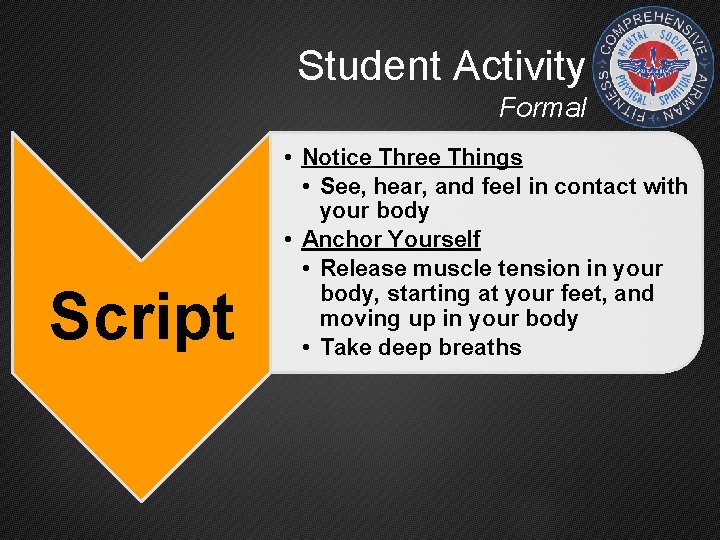 Student Activity
Formal

COMPREHENSIVE AIRMAN FITNESS
MENTAL SOCIAL PHYSICAL SPIRITUAL

Script

• Notice Three Things
 • See, hear, and feel in contact with your body
• Anchor Yourself
 • Release muscle tension in your body, starting at your feet, and moving up in your body
 • Take deep breaths